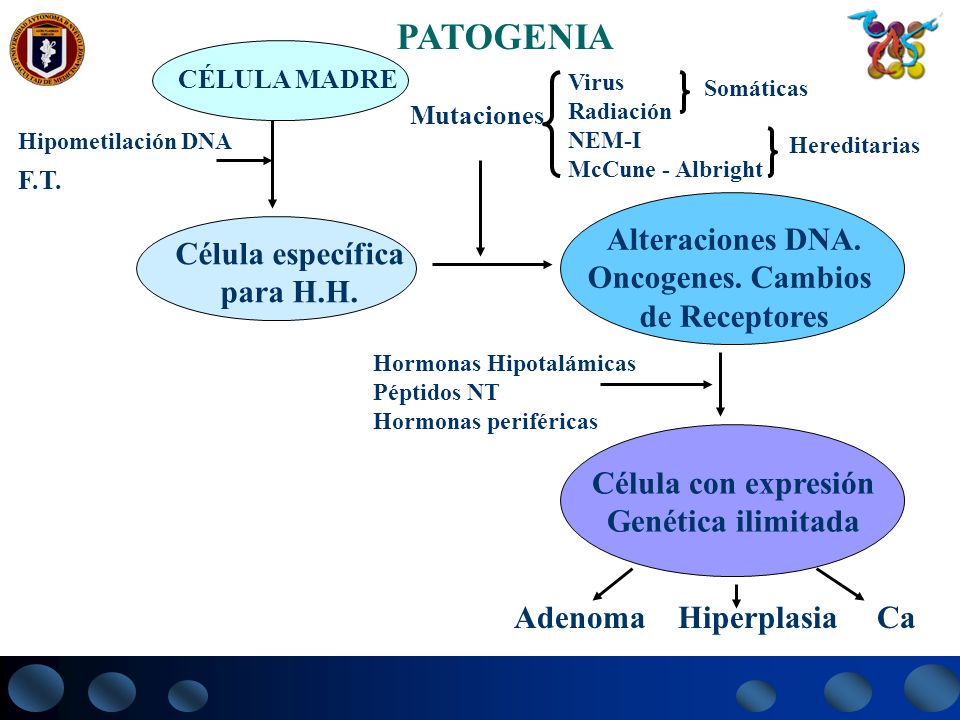 PATOGENIA

CÉLULA MADRE

Hipometilación DNA
F.T.

Mutaciones
Virus
Radiación
NEM-I
McCune - Albright

Somáticas
Hereditarias

Célula específica para H.H.

Alteraciones DNA. Oncogenes. Cambios de Receptores

Hormonas Hipotalámicas
Péptidos NT
Hormonas periféricas

Célula con expresión Genética ilimitada

Adenoma Hiperplasia Ca